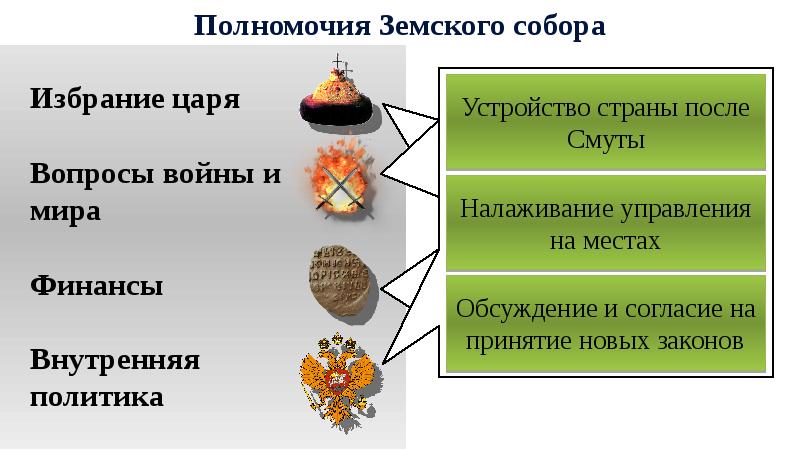 Полномочия Земского собора

Избрание царя

Вопросы войны и мира

Финансы

Внутренняя политика

Устройство страны после Смуты

Налаживание управления на местах

Обсуждение и согласие на принятие новых законов